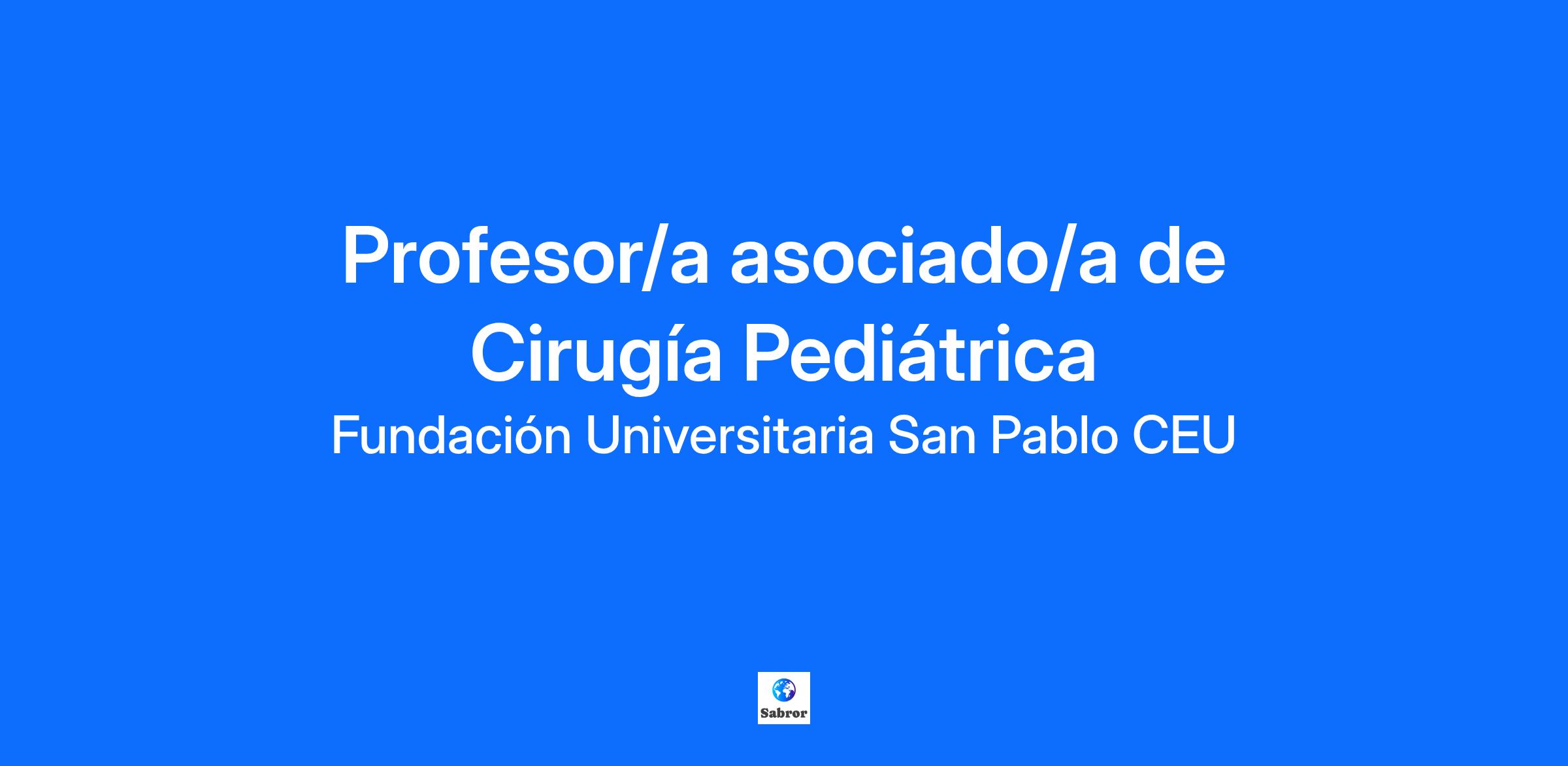 Profesor/a asociado/a de Cirugía Pediátrica

Fundación Universitaria San Pablo CEU

Sabror